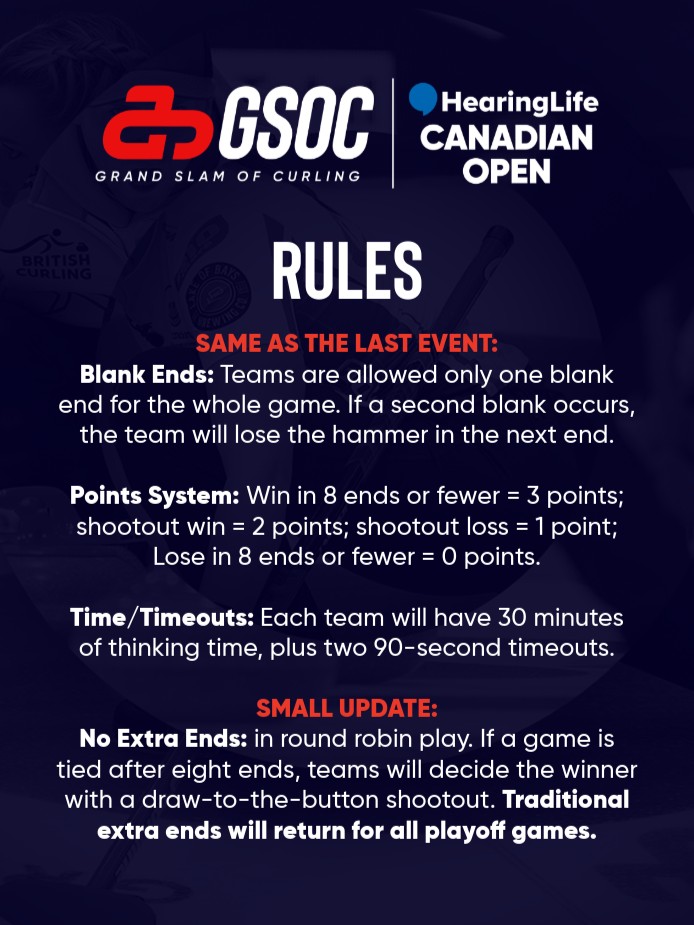 GSOC
GRAND SLAM OF CURLING

HearingLife
CANADIAN OPEN

BRITISH CURLING

RULES

SAME AS THE LAST EVENT:
Blank Ends: Teams are allowed only one blank end for the whole game. If a second blank occurs, the team will lose the hammer in the next end.

Points System: Win in 8 ends or fewer = 3 points; shootout win = 2 points; shootout loss = 1 point; Lose in 8 ends or fewer = 0 points.

Time/Timeouts: Each team will have 30 minutes of thinking time, plus two 90-second timeouts.

SMALL UPDATE:
No Extra Ends: in round robin play. If a game is tied after eight ends, teams will decide the winner with a draw-to-the-button shootout. Traditional extra ends will return for all playoff games.